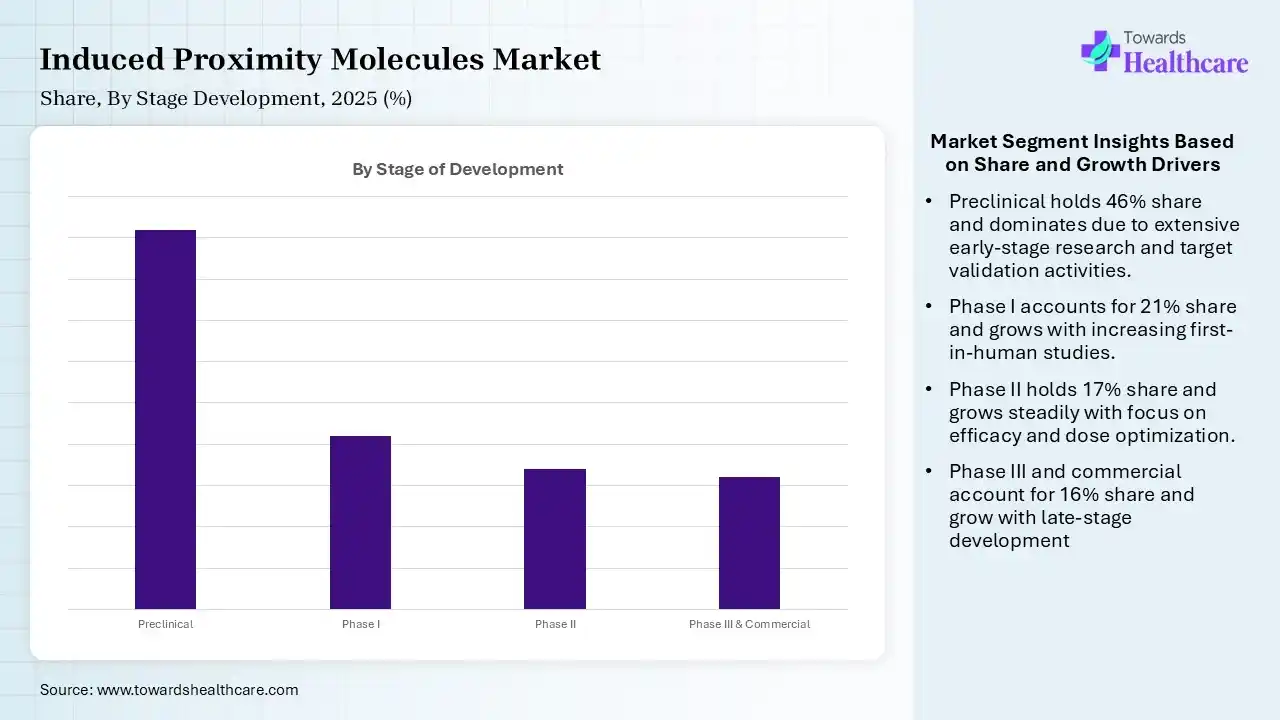 Induced Proximity Molecules Market
Share, By Stage Development, 2025 (%)

Towards Healthcare

By Stage of Development

Preclinical
Phase I
Phase II
Phase III & Commercial

Market Segment Insights Based on Share and Growth Drivers

• Preclinical holds 46% share and dominates due to extensive early-stage research and target validation activities.

• Phase I accounts for 21% share and grows with increasing first-in-human studies.

• Phase II holds 17% share and grows steadily with focus on efficacy and dose optimization.

• Phase III and commercial account for 16% share and grow with late-stage development

Source: www.towardshealthcare.com